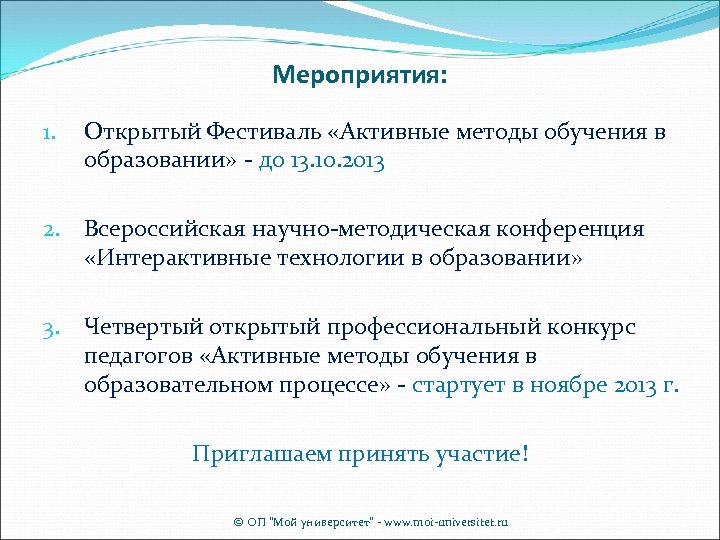 Мероприятия:

1. Открытый Фестиваль «Активные методы обучения в образовании» - до 13.10.2013

2. Всероссийская научно-методическая конференция «Интерактивные технологии в образовании»

3. Четвертый открытый профессиональный конкурс педагогов «Активные методы обучения в образовательном процессе» - стартует в ноябре 2013 г.

Приглашаем принять участие!

© ОП "Мой университет" - www.moi-universitet.ru